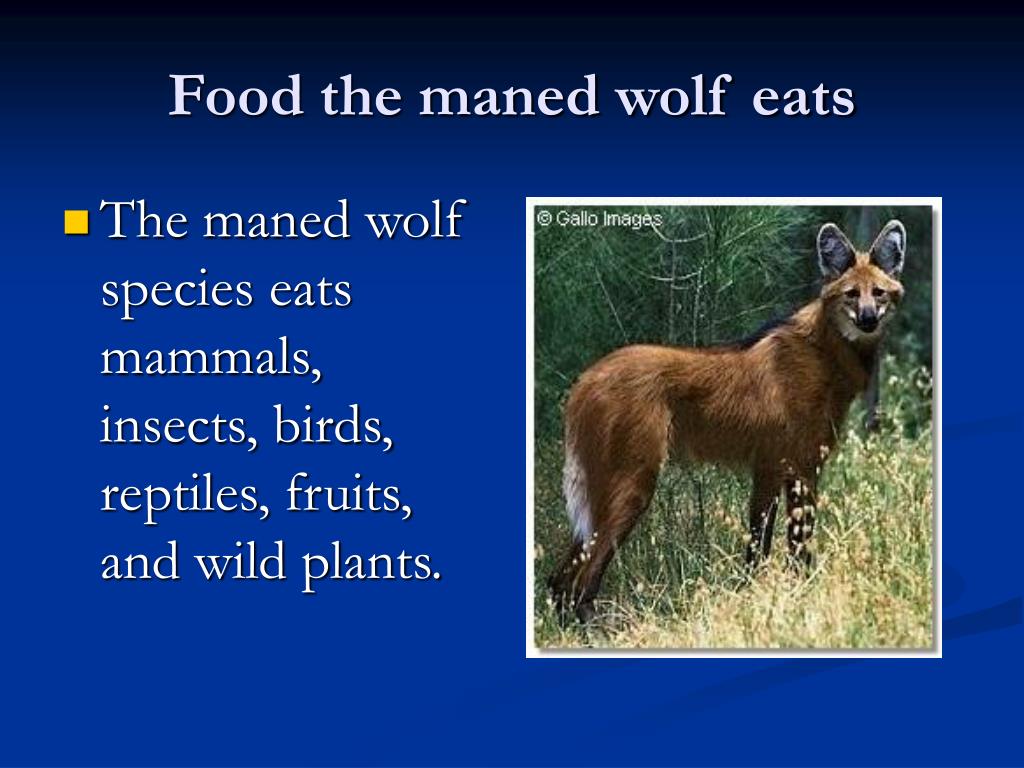 Food the maned wolf eats

The maned wolf species eats mammals, insects, birds, reptiles, fruits, and wild plants.

© Gallo Images